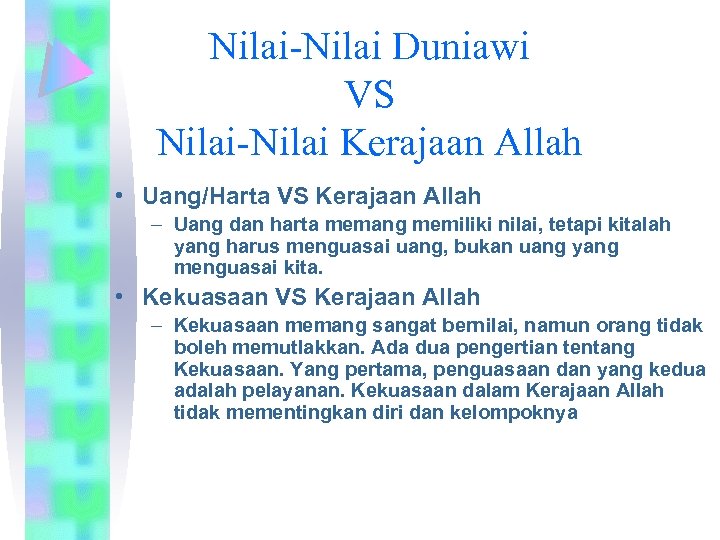 Nilai-Nilai Duniawi
VS
Nilai-Nilai Kerajaan Allah

• Uang/Harta VS Kerajaan Allah
– Uang dan harta memang memiliki nilai, tetapi kitalah yang harus menguasai uang, bukan uang yang menguasai kita.

• Kekuasaan VS Kerajaan Allah
– Kekuasaan memang sangat bernilai, namun orang tidak boleh memutlakkan. Ada dua pengertian tentang Kekuasaan. Yang pertama, penguasaan dan yang kedua adalah pelayanan. Kekuasaan dalam Kerajaan Allah tidak mementingkan diri dan kelompoknya